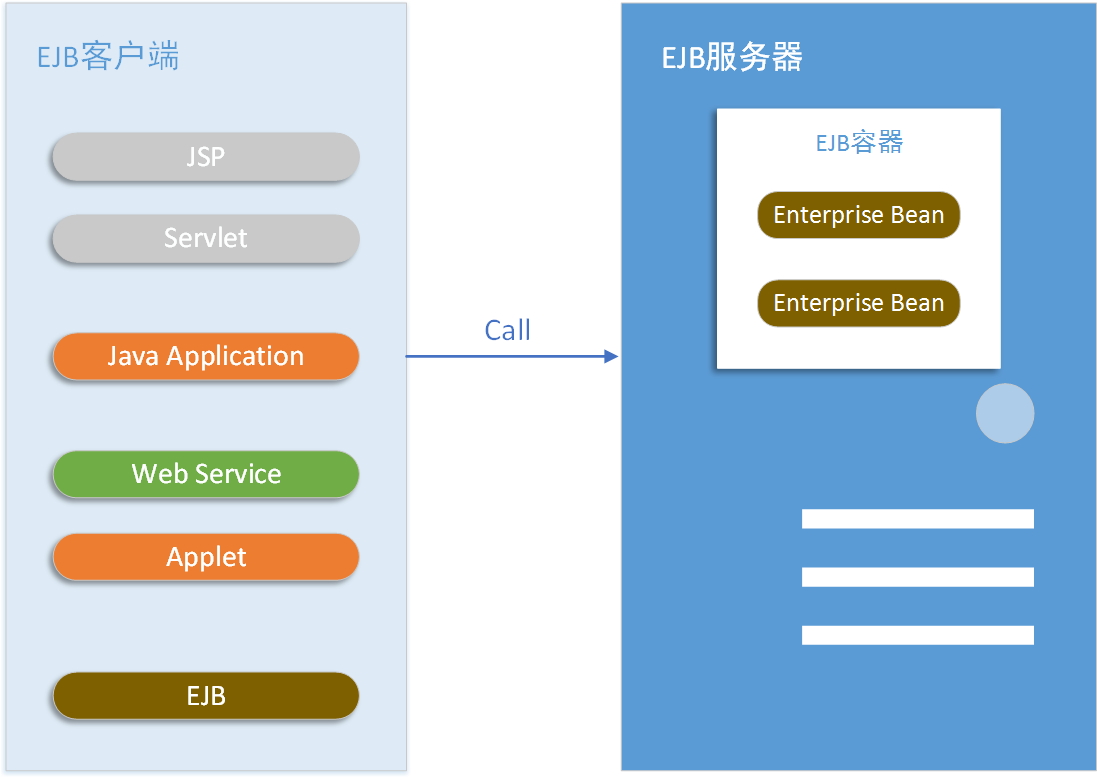 EJB客户端

JSP

Servlet

Java Application

Web Service

Applet

EJB

Call

EJB服务器

EJB容器

Enterprise Bean

Enterprise Bean